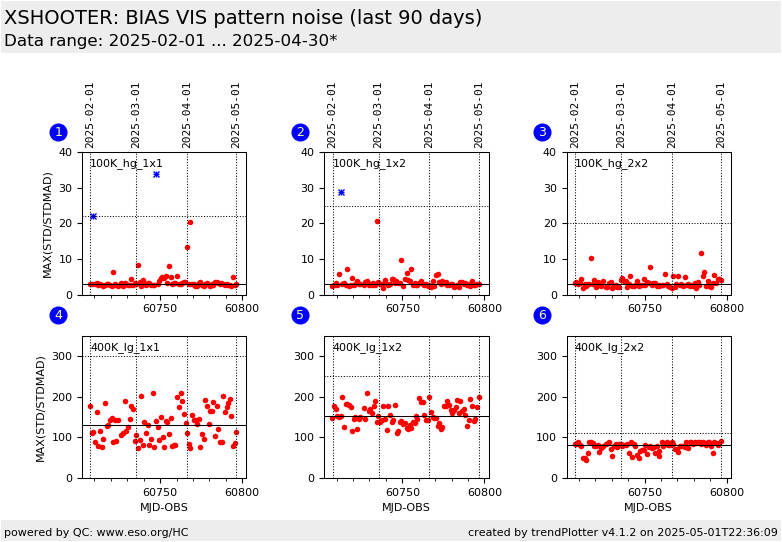 XSHOOTER: BIAS VIS pattern noise (last 90 days)
Data range: 2025-02-01 ... 2025-04-30*

1
2025-02-01
2025-03-01
2025-04-01
2025-05-01
100K_hg_1x1
MAX(STD/STDMAD)
40
30
20
10
0
60750
60800

2
2025-02-01
2025-03-01
2025-04-01
2025-05-01
100K_hg_1x2
40
30
20
10
0
60750
60800

3
2025-02-01
2025-03-01
2025-04-01
2025-05-01
100K_hg_2x2
40
30
20
10
0
60750
60800

4
400K_lg_1x1
MAX(STD/STDMAD)
300
200
100
0
60750
60800
MJD-OBS

5
400K_lg_1x2
300
200
100
0
60750
60800
MJD-OBS

6
400K_lg_2x2
300
200
100
0
60750
60800
MJD-OBS

powered by QC: www.eso.org/HC
created by trendPlotter v4.1.2 on 2025-05-01T22:36:09